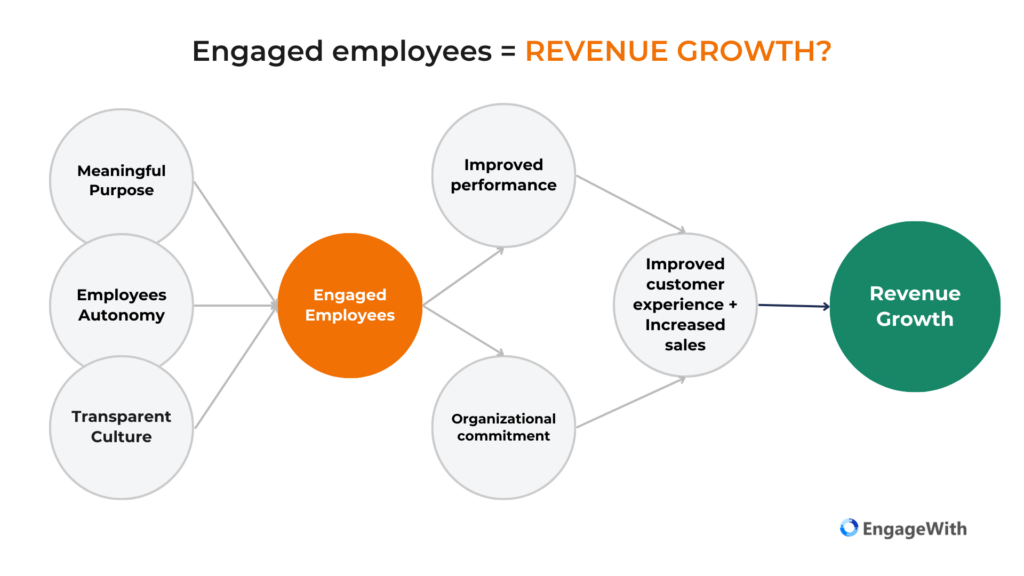 Engaged employees = REVENUE GROWTH?

Meaningful Purpose

Employees Autonomy

Transparent Culture

Engaged Employees

Improved performance

Organizational commitment

Improved customer experience + Increased sales

Revenue Growth

EngageWith